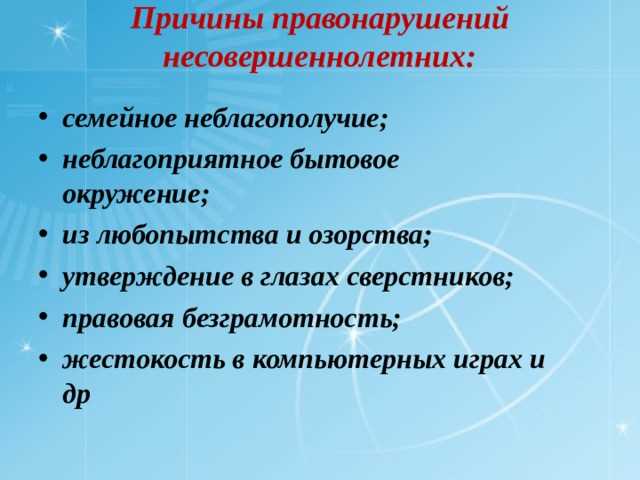 Причины правонарушений несовершеннолетних:

• семейное неблагополучие;
• неблагоприятное бытовое окружение;
• из любопытства и озорства;
• утверждение в глазах сверстников;
• правовая безграмотность;
• жестокость в компьютерных играх и др